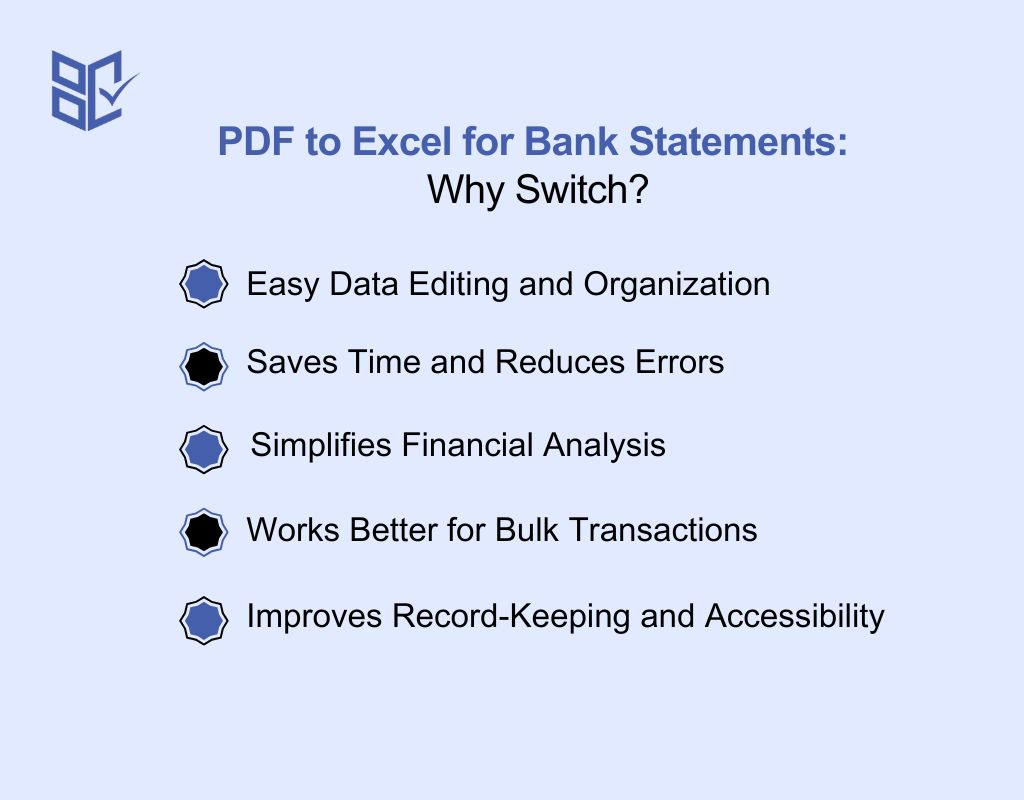 PDF to Excel for Bank Statements:
Why Switch?

Easy Data Editing and Organization

Saves Time and Reduces Errors

Simplifies Financial Analysis

Works Better for Bulk Transactions

Improves Record-Keeping and Accessibility